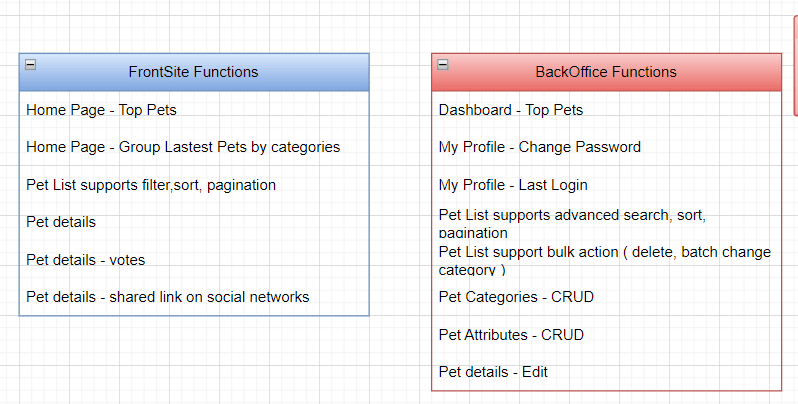 FrontSite Functions

Home Page - Top Pets

Home Page - Group Lastest Pets by categories

Pet List supports filter,sort, pagination

Pet details

Pet details - votes

Pet details - shared link on social networks

BackOffice Functions

Dashboard - Top Pets

My Profile - Change Password

My Profile - Last Login

Pet List supports advanced search, sort, pagination

Pet List support bulk action ( delete, batch change category )

Pet Categories - CRUD

Pet Attributes - CRUD

Pet details - Edit